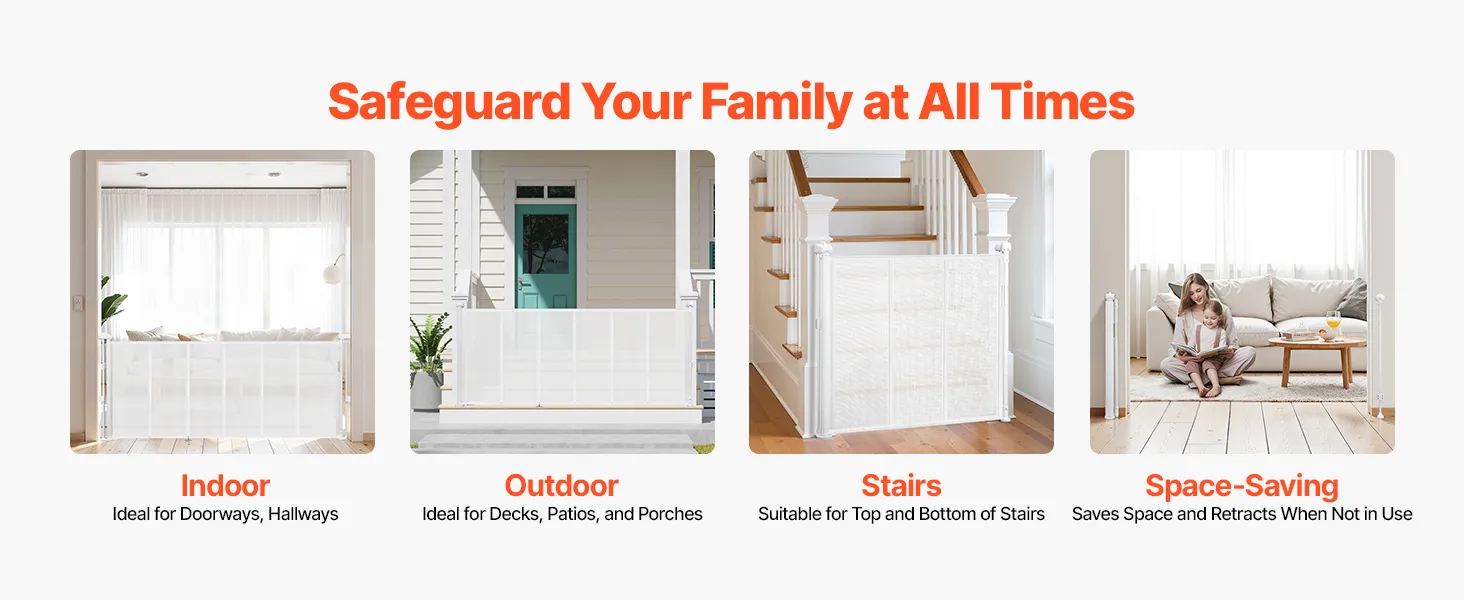 Safeguard Your Family at All Times

Indoor
Ideal for Doorways, Hallways

Outdoor
Ideal for Decks, Patios, and Porches

Stairs
Suitable for Top and Bottom of Stairs

Space-Saving
Saves Space and Retracts When Not in Use